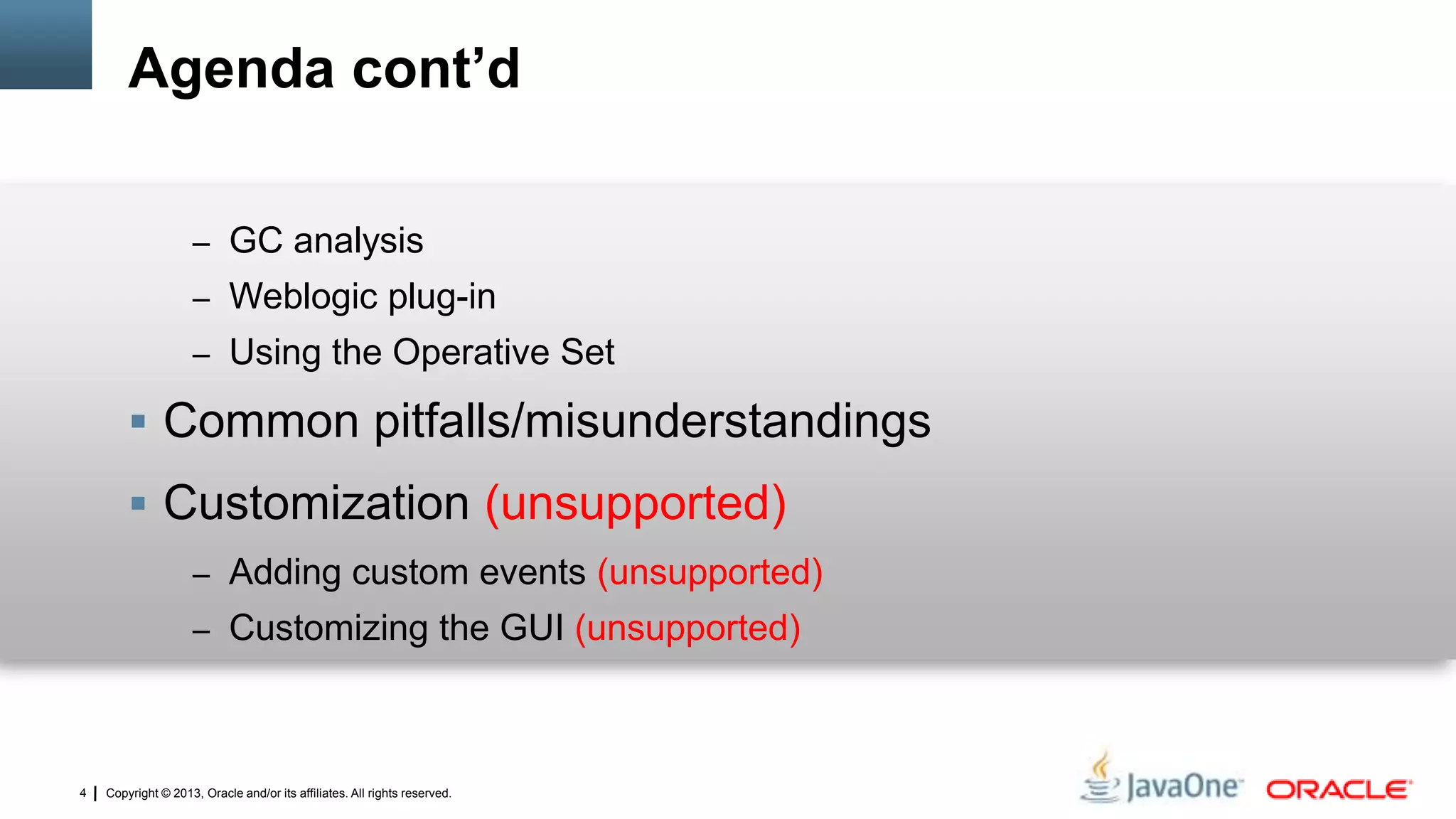 Agenda cont’d

– GC analysis
– Weblogic plug-in
– Using the Operative Set

▪ Common pitfalls/misunderstandings
▪ Customization (unsupported)
– Adding custom events (unsupported)
– Customizing the GUI (unsupported)

4 | Copyright © 2013, Oracle and/or its affiliates. All rights reserved.

JavaOne ORACLE